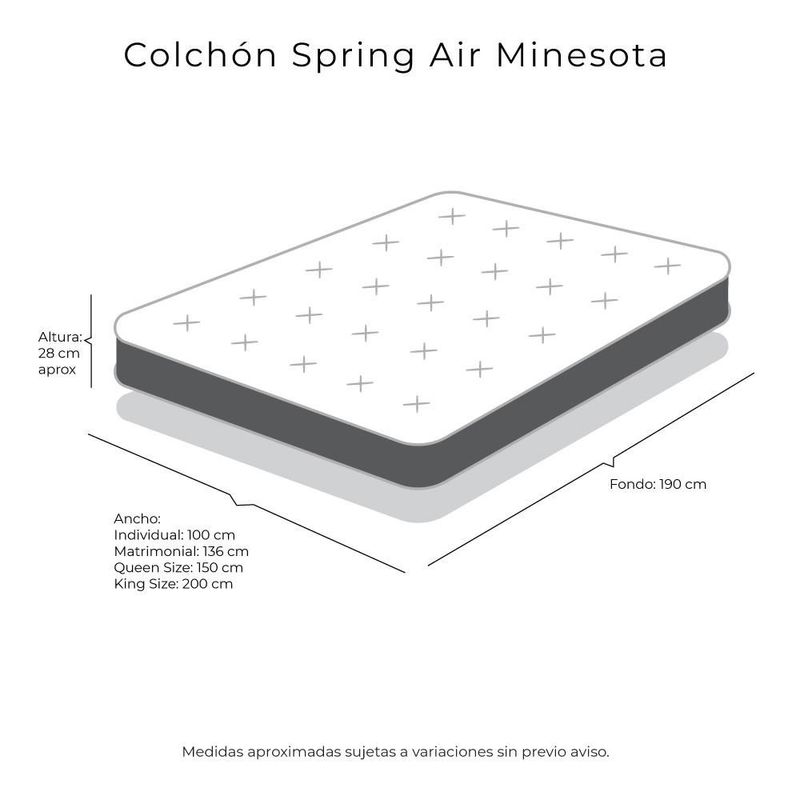 Colchón Spring Air Minesota

Altura:
28 cm
aprox

Fondo: 190 cm

Ancho:
Individual: 100 cm
Matrimonial: 136 cm
Queen Size: 150 cm
King Size: 200 cm

Medidas aproximadas sujetas a variaciones sin previo aviso.